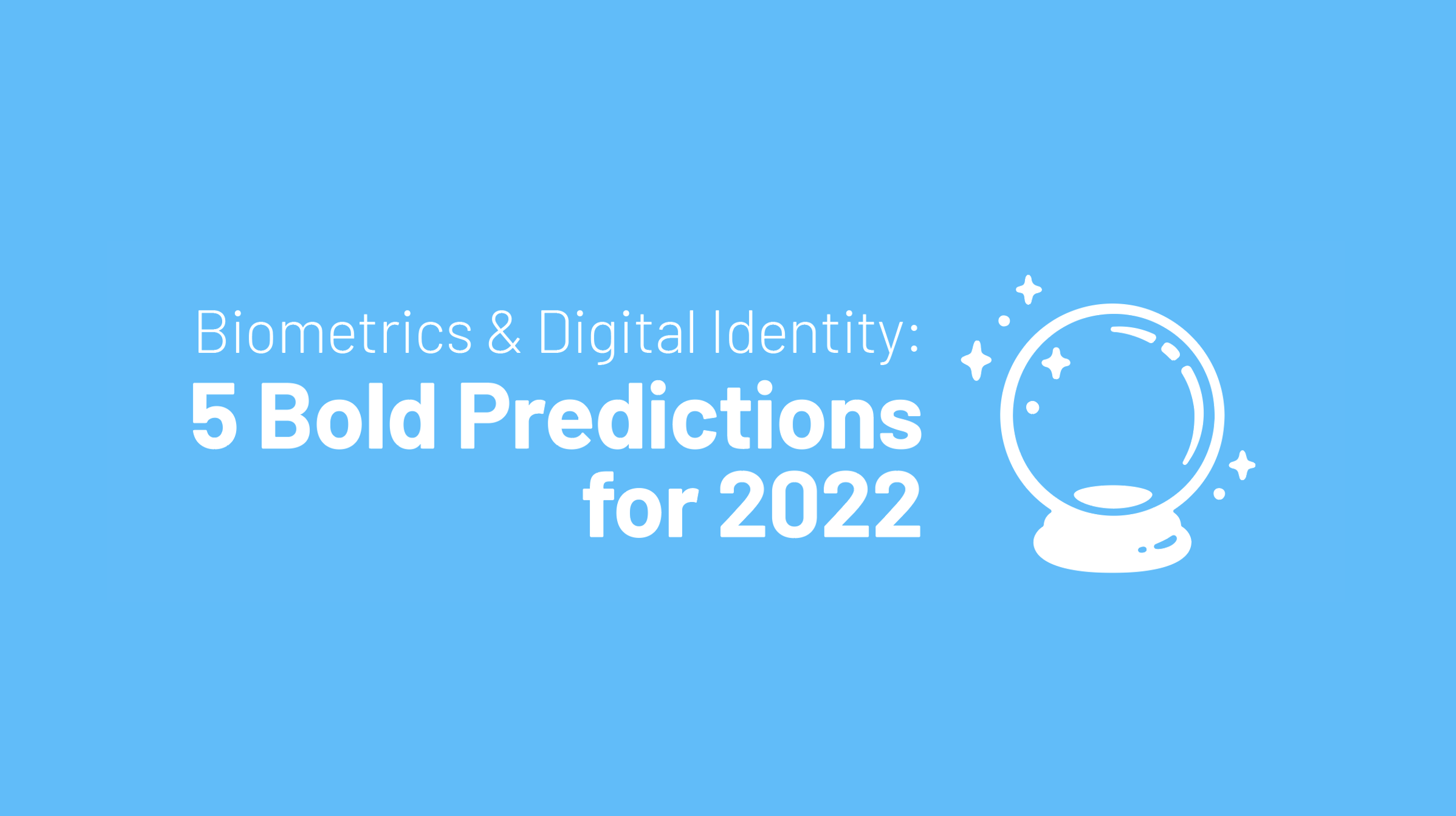 Biometrics & Digital Identity:
5 Bold Predictions for 2022